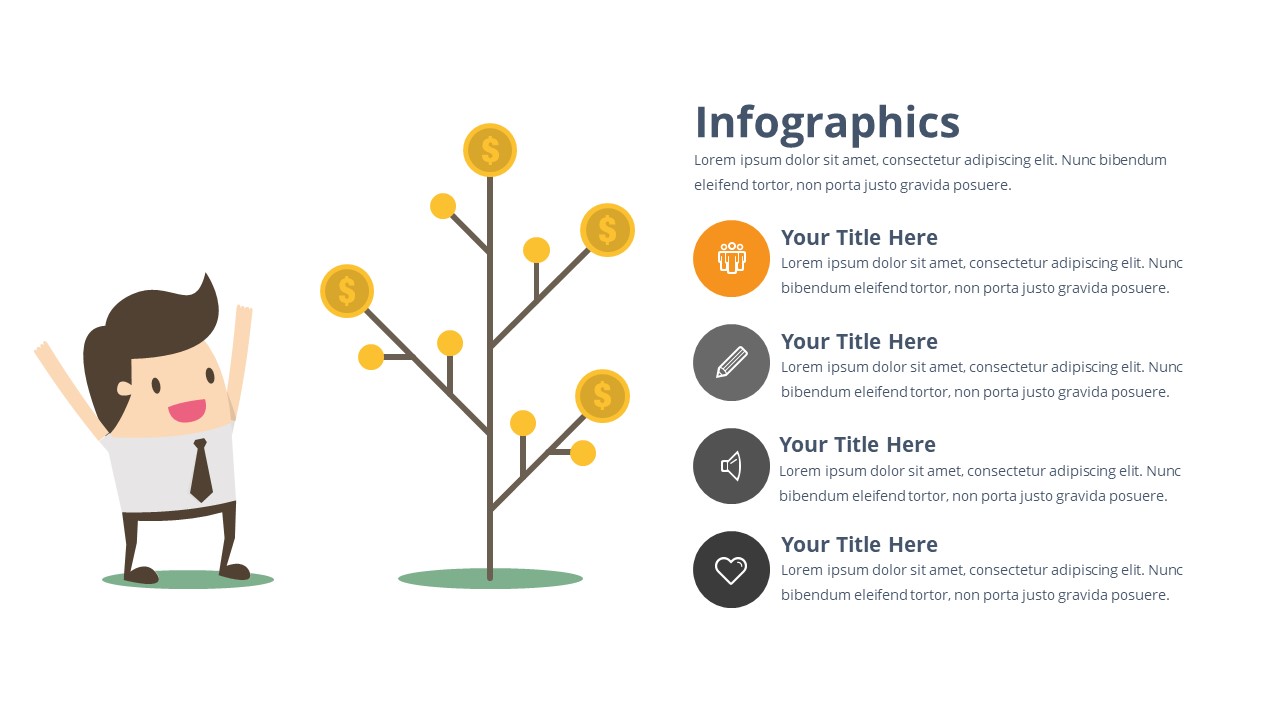 $
$
$
$

Infographics

Lorem ipsum dolor sit amet, consectetur adipiscing elit. Nunc bibendum eleifend tortor, non porta justo gravida posuere.

Your Title Here
Lorem ipsum dolor sit amet, consectetur adipiscing elit. Nunc bibendum eleifend tortor, non porta justo gravida posuere.

Your Title Here
Lorem ipsum dolor sit amet, consectetur adipiscing elit. Nunc bibendum eleifend tortor, non porta justo gravida posuere.

Your Title Here
Lorem ipsum dolor sit amet, consectetur adipiscing elit. Nunc bibendum eleifend tortor, non porta justo gravida posuere.

Your Title Here
Lorem ipsum dolor sit amet, consectetur adipiscing elit. Nunc bibendum eleifend tortor, non porta justo gravida posuere.